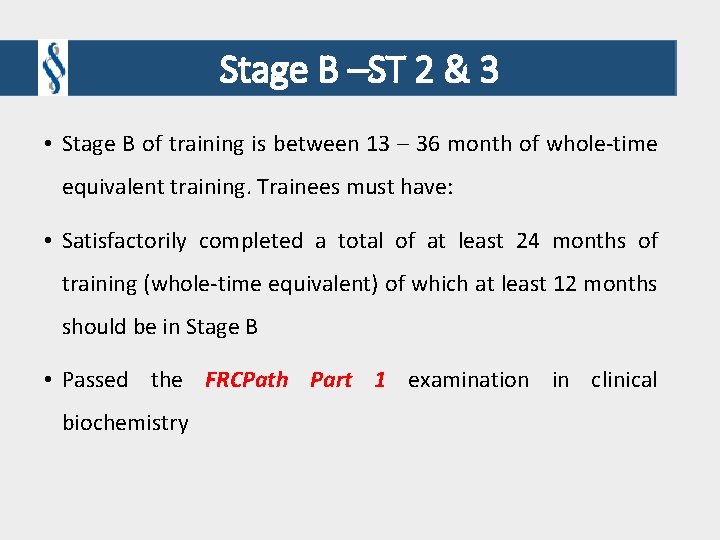 Stage B –ST 2 & 3

• Stage B of training is between 13 – 36 month of whole-time equivalent training. Trainees must have:

• Satisfactorily completed a total of at least 24 months of training (whole-time equivalent) of which at least 12 months should be in Stage B

• Passed the FRCPath Part 1 examination in clinical biochemistry